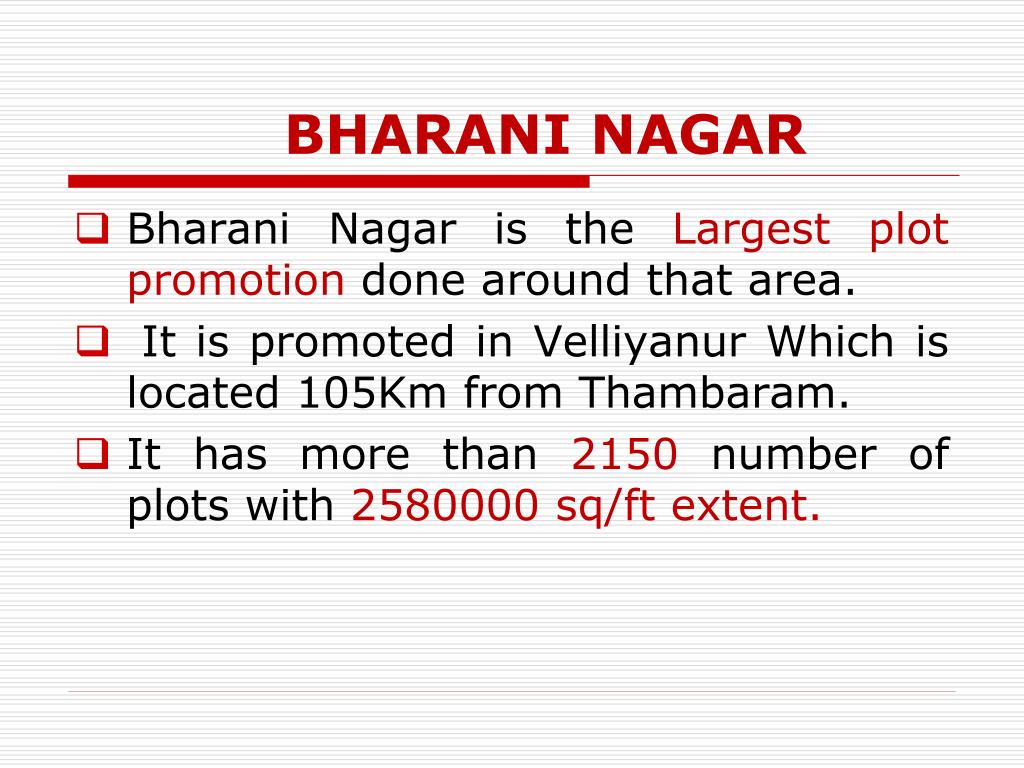 BHARANI NAGAR

❑ Bharani Nagar is the Largest plot promotion done around that area.

❑ It is promoted in Velliyanur Which is located 105Km from Thambaram.

❑ It has more than 2150 number of plots with 2580000 sq/ft extent.